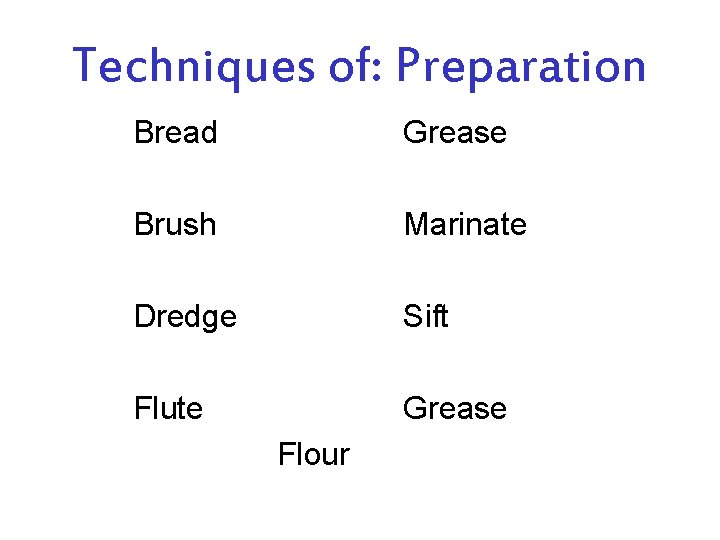 Techniques of: Preparation

Bread

Brush

Dredge

Flute

Grease

Marinate

Sift

Grease

Flour